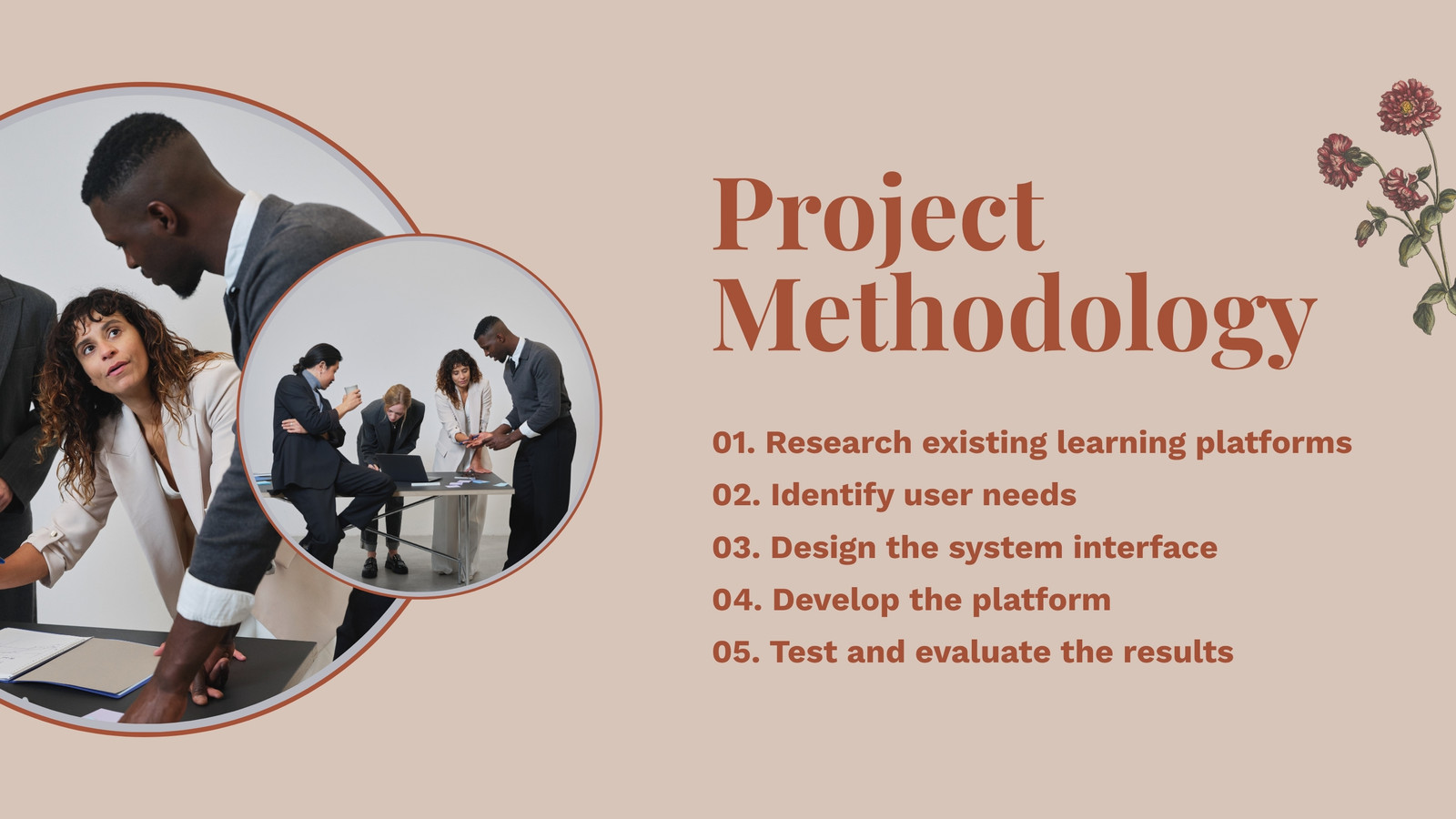 Project Methodology

01. Research existing learning platforms
02. Identify user needs
03. Design the system interface
04. Develop the platform
05. Test and evaluate the results